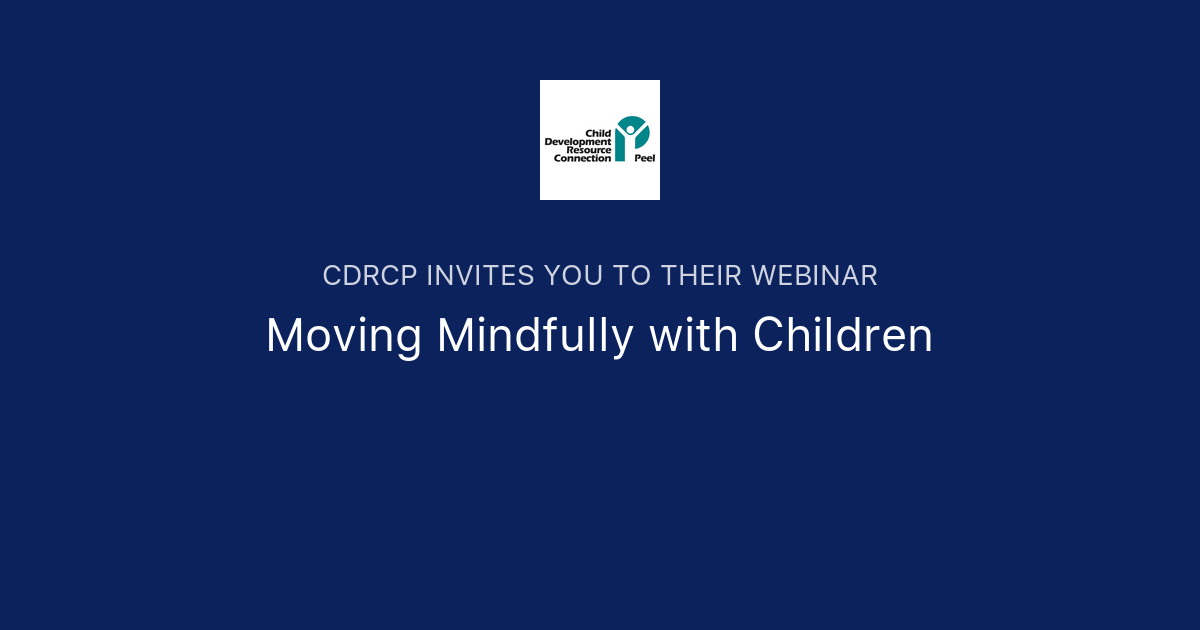 Child Development Resource Connection Peel

CDRCP INVITES YOU TO THEIR WEBINAR

Moving Mindfully with Children